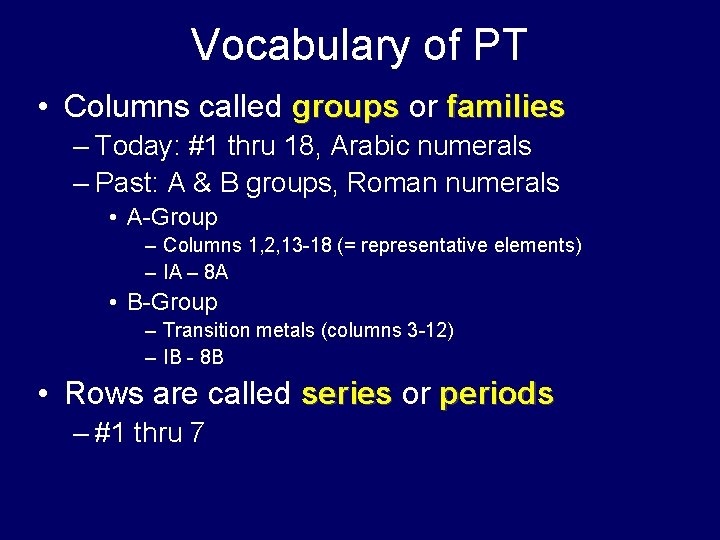 Vocabulary of PT

• Columns called groups or families
– Today: #1 thru 18, Arabic numerals
– Past: A & B groups, Roman numerals
• A-Group
– Columns 1,2,13-18 (= representative elements)
– IA – 8A
• B-Group
– Transition metals (columns 3-12)
– IB - 8B

• Rows are called series or periods
– #1 thru 7